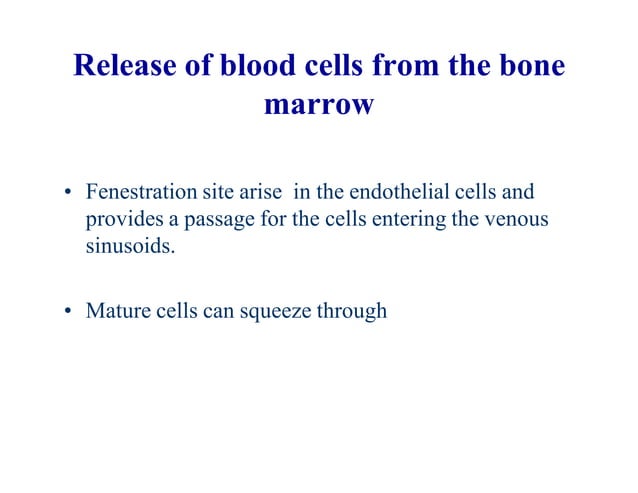 Release of blood cells from the bone marrow

• Fenestration site arise in the endothelial cells and provides a passage for the cells entering the venous sinusoids.

• Mature cells can squeeze through